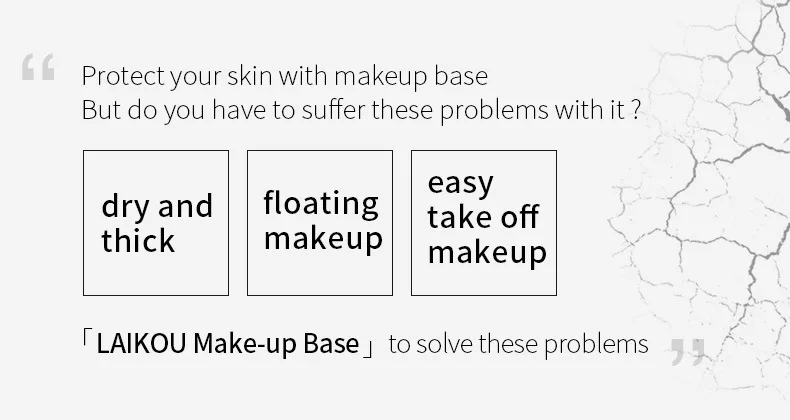 “ Protect your skin with makeup base
But do you have to suffer these problems with it ?

dry and thick

floating makeup

easy take off makeup

「LAIKOU Make-up Base」 to solve these problems ”